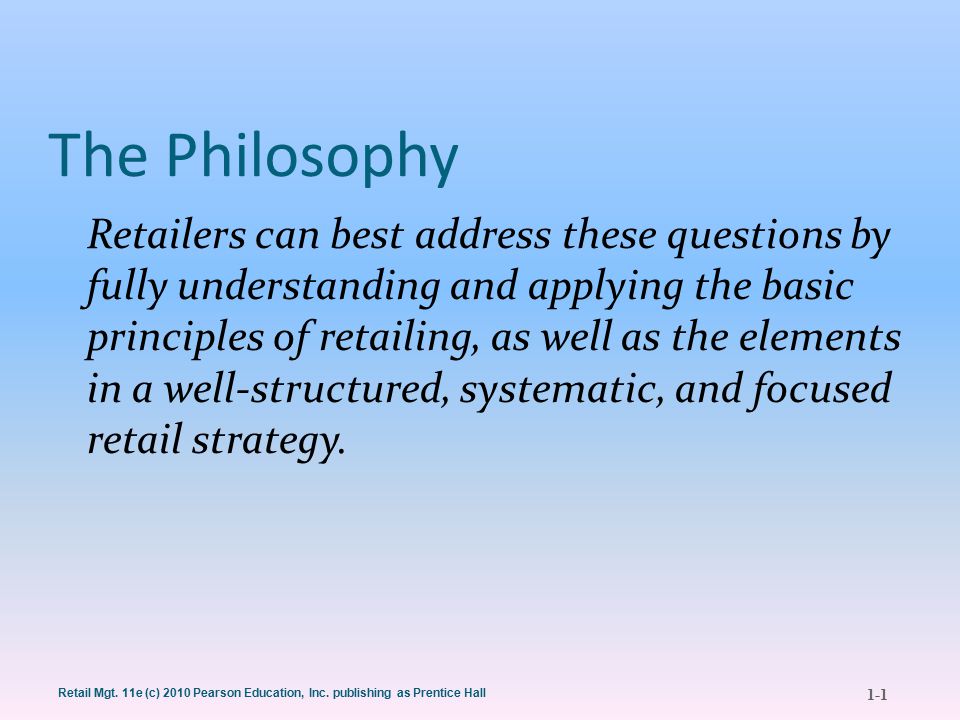 The Philosophy

Retailers can best address these questions by fully understanding and applying the basic principles of retailing, as well as the elements in a well-structured, systematic, and focused retail strategy.

Retail Mgt. 11e (c) 2010 Pearson Education, Inc. publishing as Prentice Hall

1-1